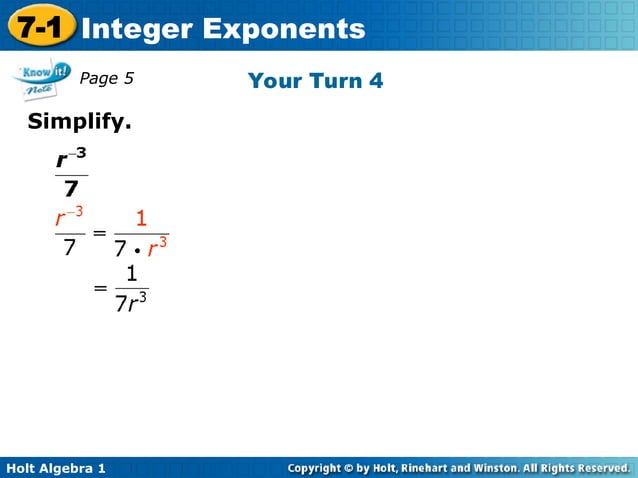 7-1 Integer Exponents

Know it! Note

Page 5

Your Turn 4

Simplify.

$\frac{r^{-3}}{7}$

$\frac{r^{-3}}{7} = \frac{1}{7 \cdot r^3}$

$= \frac{1}{7r^3}$

Holt Algebra 1

Copyright © by Holt, Rinehart and Winston. All Rights Reserved.